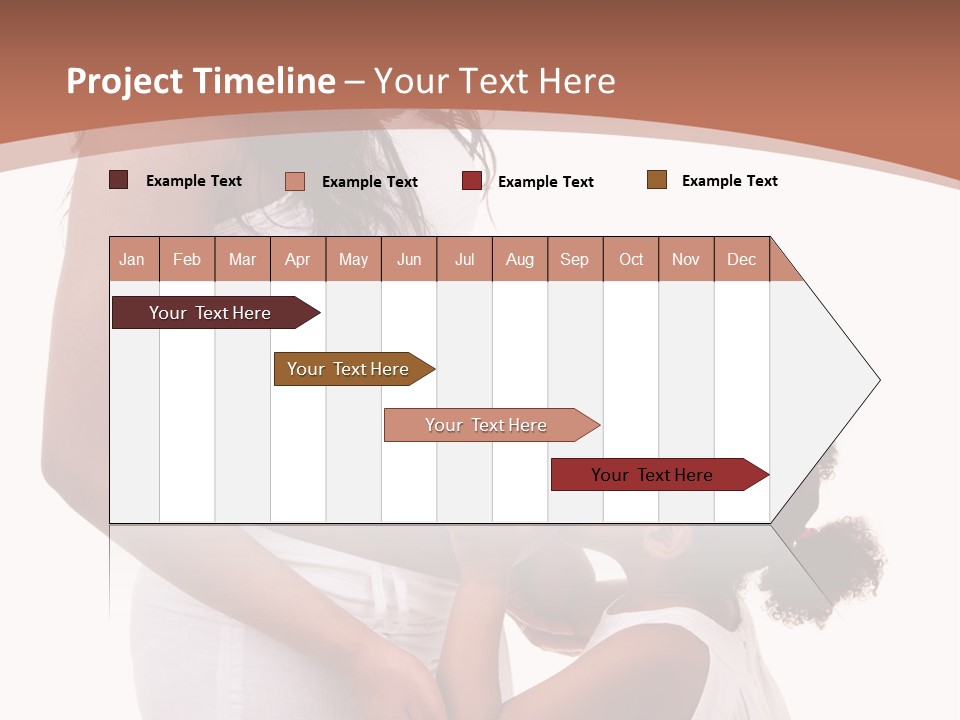 Project Timeline – Your Text Here

Example Text
Example Text
Example Text
Example Text

| Jan | Feb | Mar | Apr | May | Jun | Jul | Aug | Sep | Oct | Nov | Dec |
|---|---|---|---|---|---|---|---|---|---|---|---|

Your Text Here
Your Text Here
Your Text Here
Your Text Here